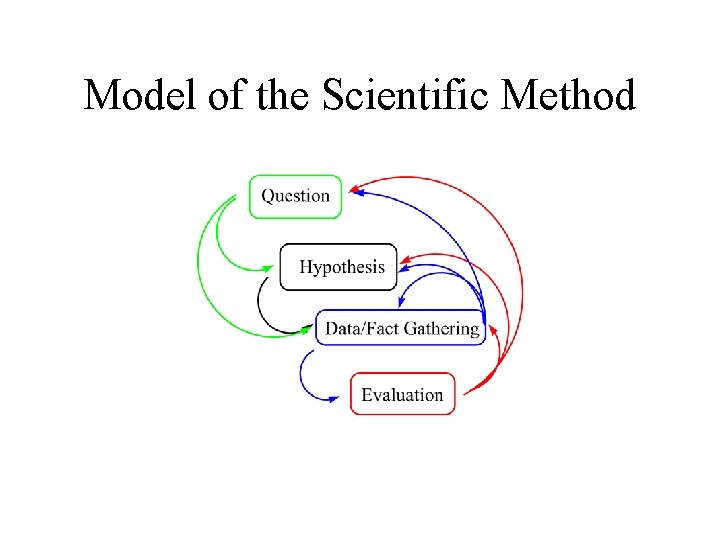 Model of the Scientific Method

Question

Hypothesis

Data/Fact Gathering

Evaluation